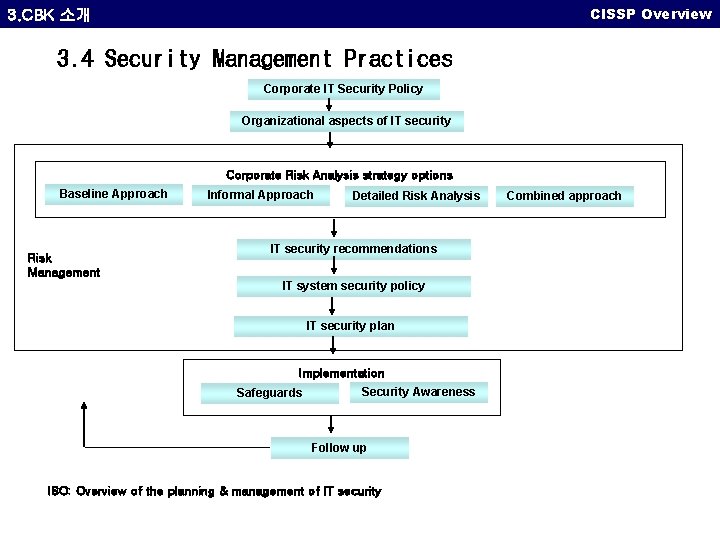 3.CBK 소개

CISSP Overview

3.4 Security Management Practices

Corporate IT Security Policy

Organizational aspects of IT security

Corporate Risk Analysis strategy options

Baseline Approach

Informal Approach

Detailed Risk Analysis

Combined approach

Risk Management

IT security recommendations

IT system security policy

IT security plan

Implementation

Safeguards

Security Awareness

Follow up

ISO: Overview of the planning & management of IT security